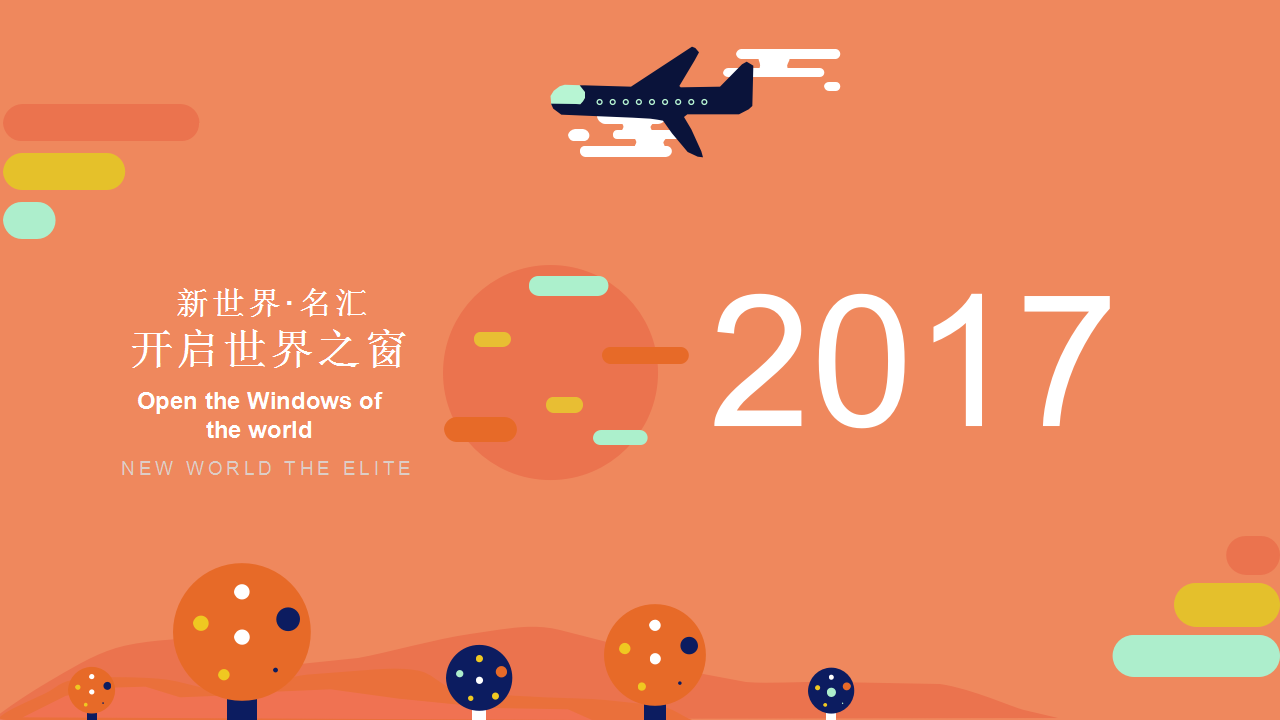 新世界·名汇
开启世界之窗
Open the Windows of the world
NEW WORLD THE ELITE

2017